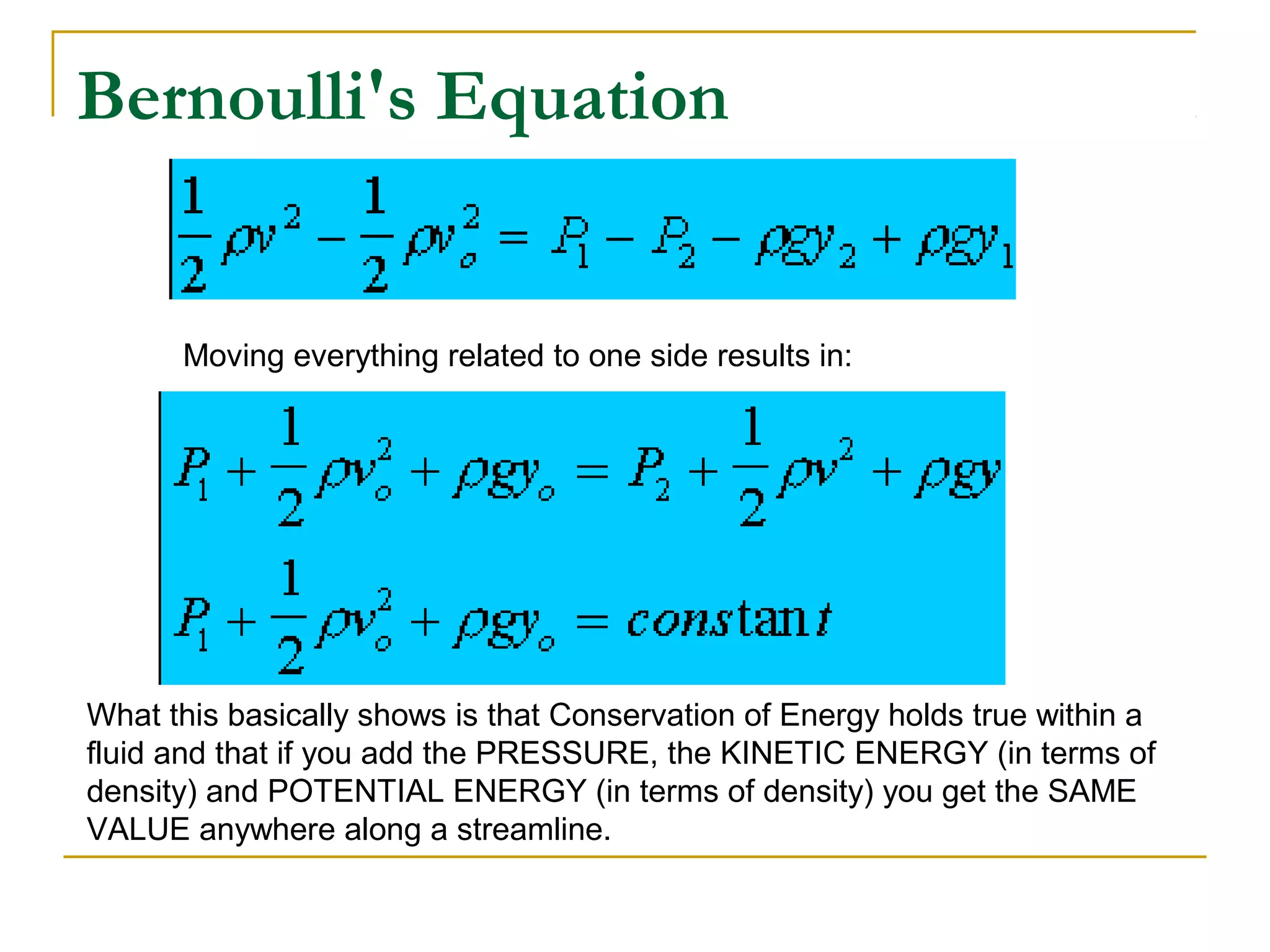 Bernoulli's Equation

$\frac{1}{2}\rho v^2 - \frac{1}{2}\rho v_o^2 = P_1 - P_2 - \rho g y_2 + \rho g y_1$

Moving everything related to one side results in:

$P_1 + \frac{1}{2}\rho v_o^2 + \rho g y_o = P_2 + \frac{1}{2}\rho v^2 + \rho g y$

$P_1 + \frac{1}{2}\rho v_o^2 + \rho g y_o = constant$

What this basically shows is that Conservation of Energy holds true within a fluid and that if you add the PRESSURE, the KINETIC ENERGY (in terms of density) and POTENTIAL ENERGY (in terms of density) you get the SAME VALUE anywhere along a streamline.